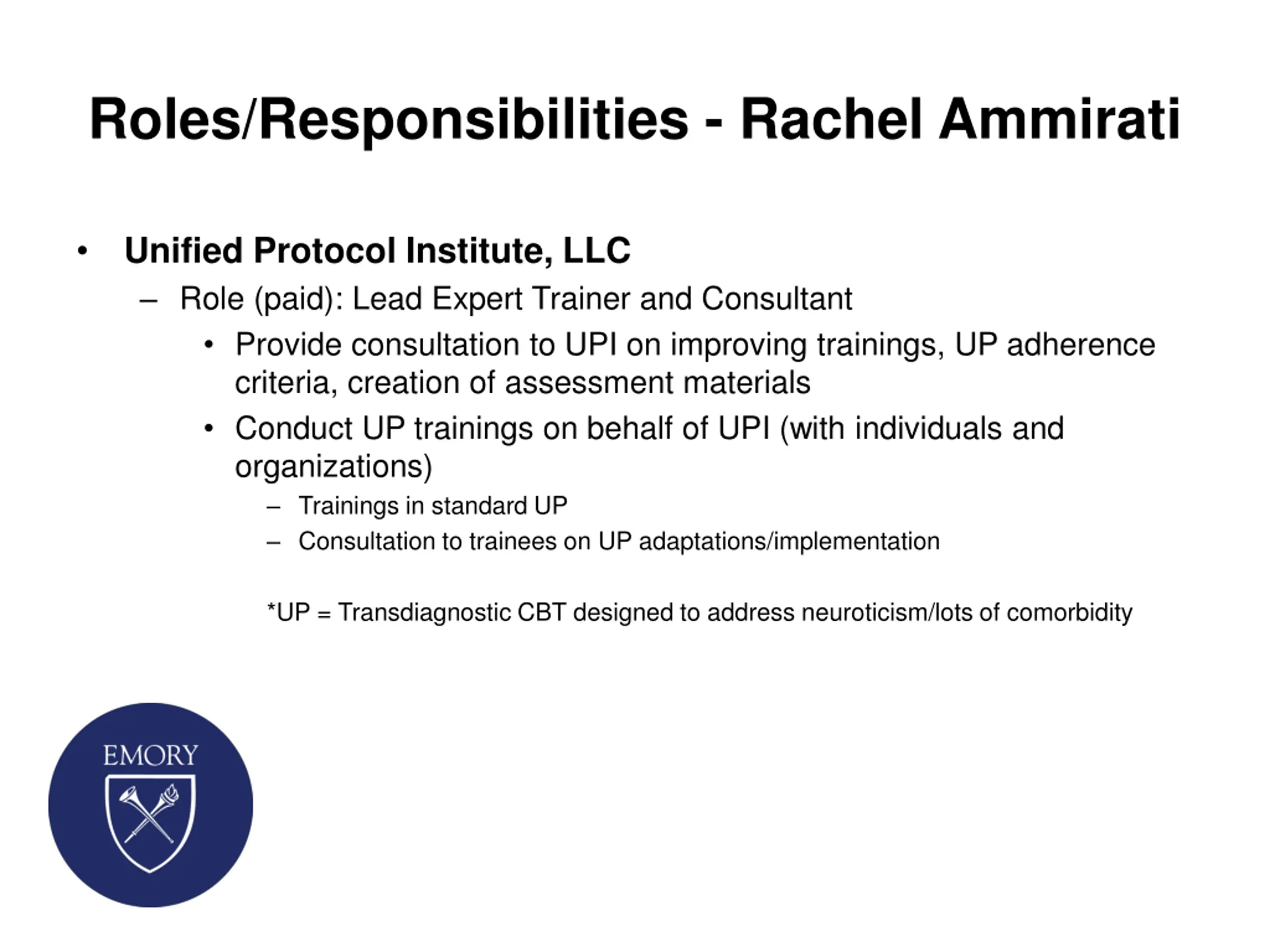 Roles/Responsibilities - Rachel Ammirati

• Unified Protocol Institute, LLC
– Role (paid): Lead Expert Trainer and Consultant
• Provide consultation to UPI on improving trainings, UP adherence criteria, creation of assessment materials
• Conduct UP trainings on behalf of UPI (with individuals and organizations)
– Trainings in standard UP
– Consultation to trainees on UP adaptations/implementation

*UP = Transdiagnostic CBT designed to address neuroticism/lots of comorbidity

EMORY